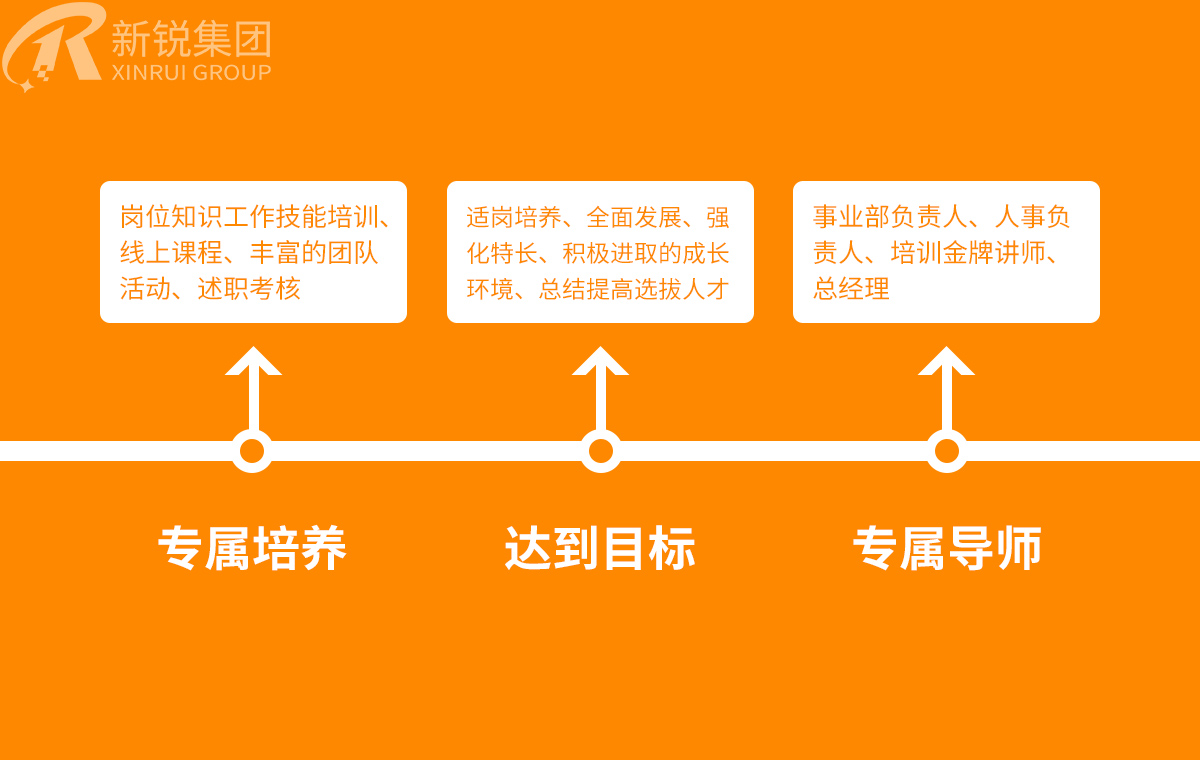 新锐集团
XINRUI GROUP

岗位知识工作技能培训、线上课程、丰富的团队活动、述职考核

适岗培养、全面发展、强化特长、积极进取的成长环境、总结提高选拔人才

事业部负责人、人事负责人、培训金牌讲师、总经理

专属培养

达到目标

专属导师